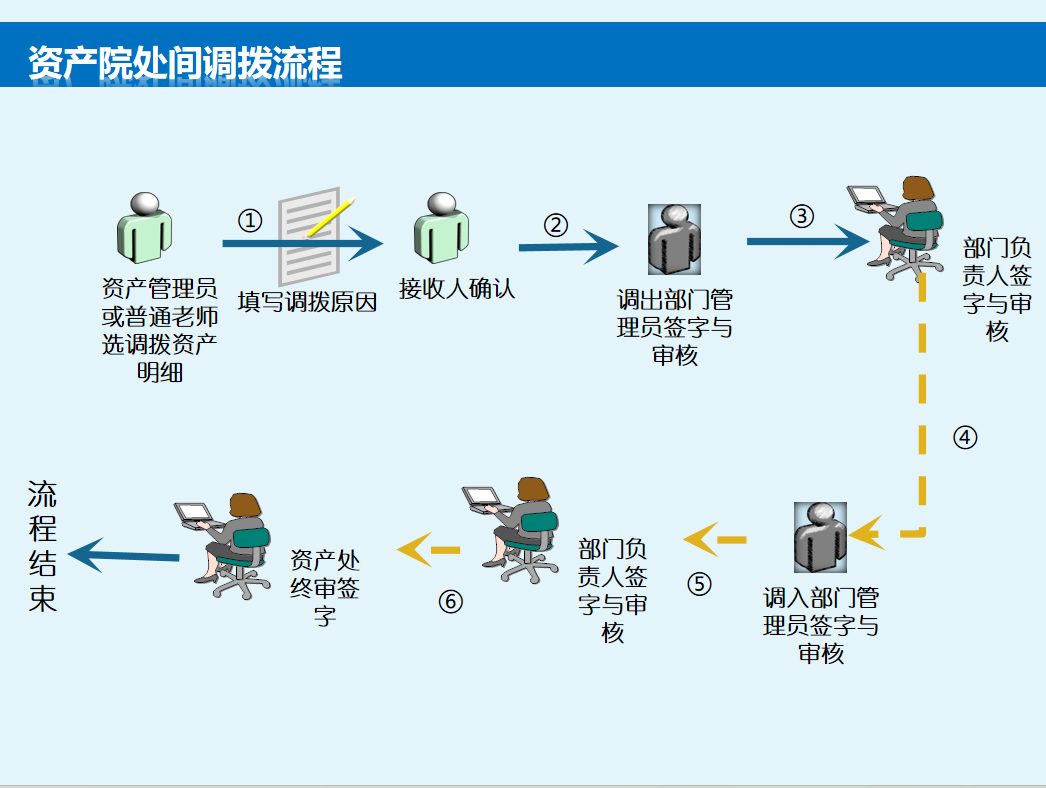 资产院处间调拨流程

资产管理员或普通老师选调拨资产明细

①

填写调拨原因

接收人确认

②

调出部门管理员签字与审核

③

部门负责人签字与审核

④

调入部门管理员签字与审核

⑤

部门负责人签字与审核

⑥

资产处终审签字

流程结束